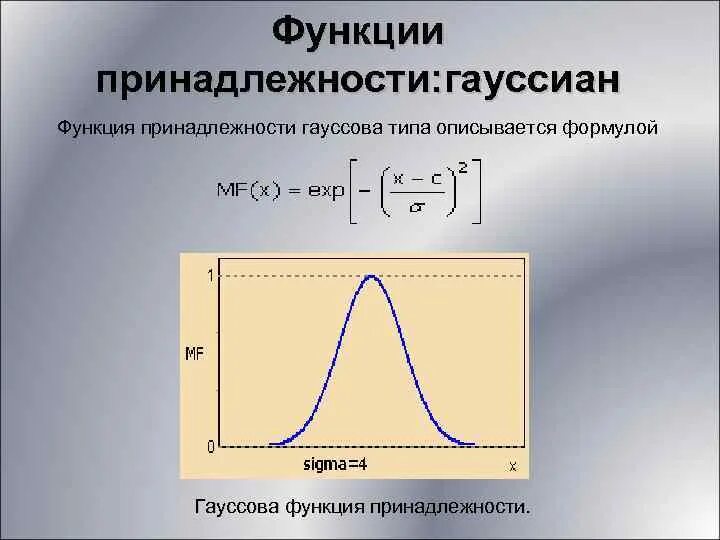 Функции принадлежности:гауссиан

Функция принадлежности гауссова типа описывается формулой

$MF(x) = \exp\left[-\left(\frac{x-c}{\sigma}\right)^2\right]$

1

MF

0

sigma=4

x

Гауссова функция принадлежности.